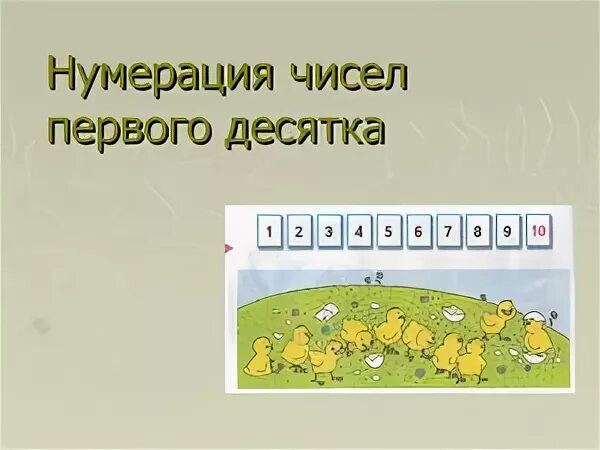 Нумерация чисел первого десятка

1 2 3 4 5 6 7 8 9 10